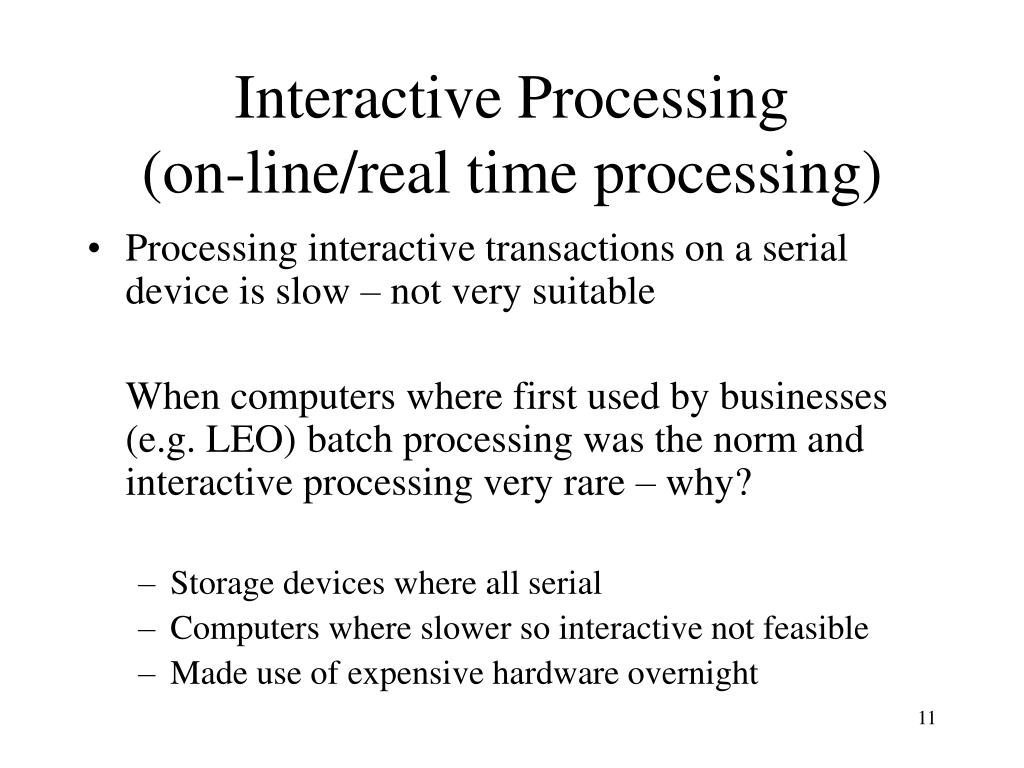 Interactive Processing
(on-line/real time processing)

• Processing interactive transactions on a serial device is slow – not very suitable

When computers where first used by businesses (e.g. LEO) batch processing was the norm and interactive processing very rare – why?

– Storage devices where all serial
– Computers where slower so interactive not feasible
– Made use of expensive hardware overnight

11